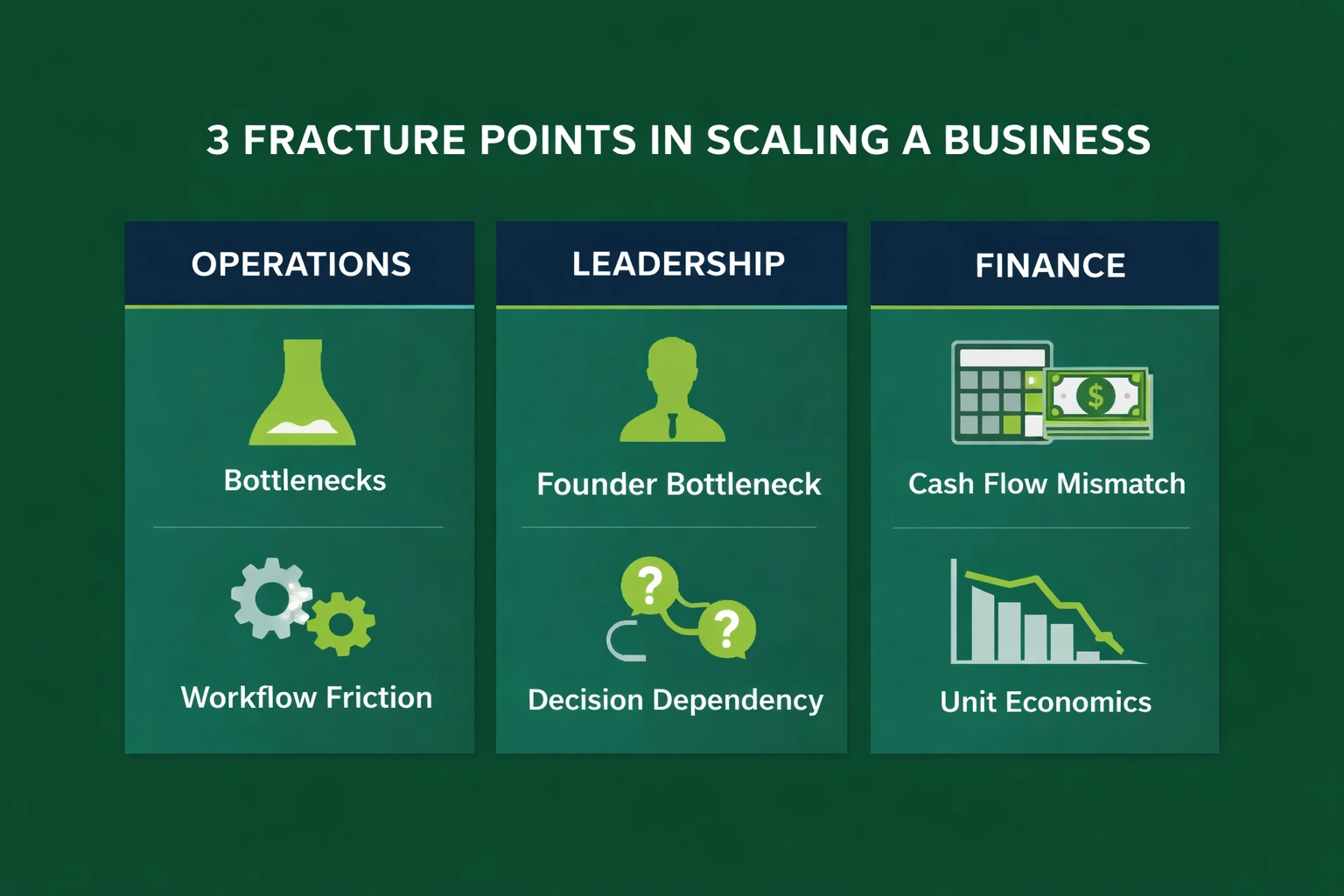 3 FRACTURE POINTS IN SCALING A BUSINESS

OPERATIONS

Bottlenecks

Workflow Friction

LEADERSHIP

Founder Bottleneck

?

?

Decision Dependency

FINANCE

$

Cash Flow Mismatch

Unit Economics